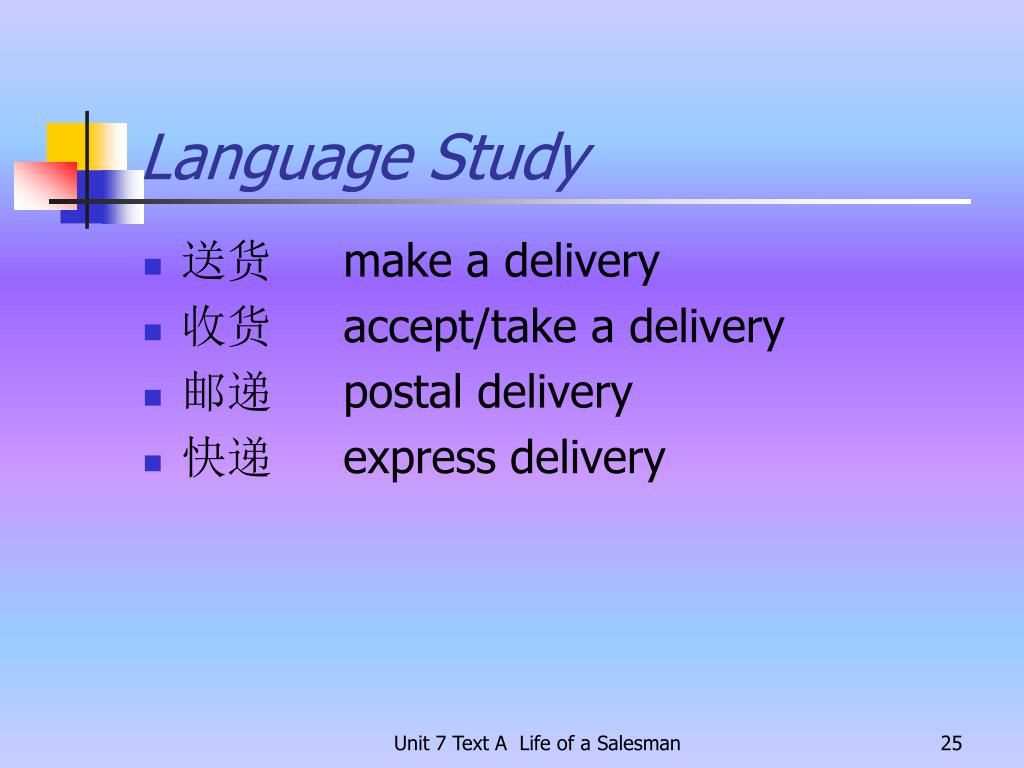 Language Study

- 送货 make a delivery
- 收货 accept/take a delivery
- 邮递 postal delivery
- 快递 express delivery

Unit 7 Text A Life of a Salesman

25